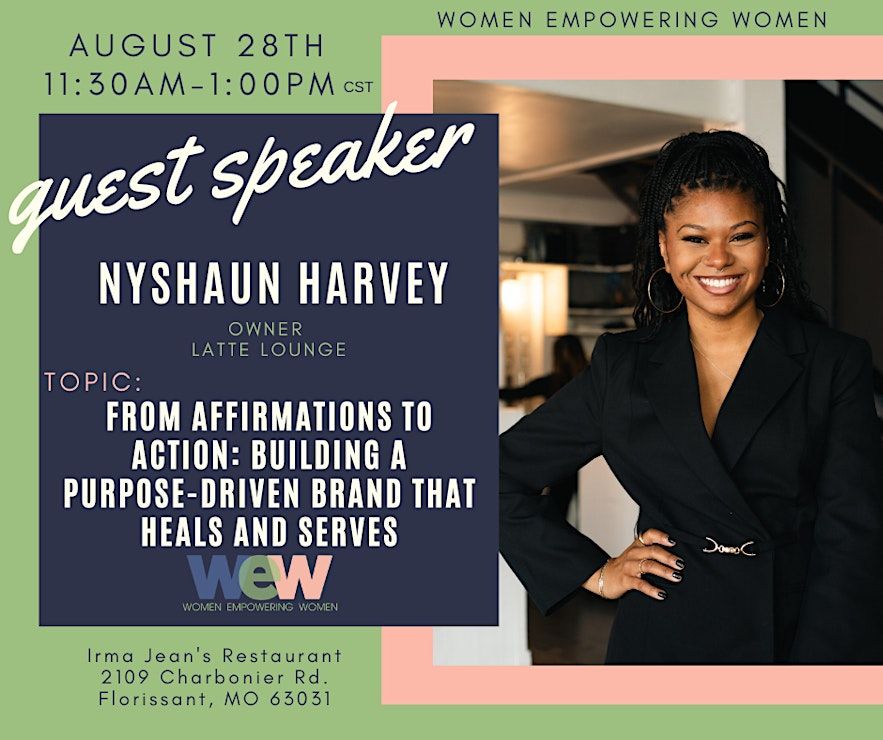 WOMEN EMPOWERING WOMEN

AUGUST 28TH
11:30AM-1:00PM CST

guest speaker

NYSHAUN HARVEY

OWNER
LATTE LOUNGE

TOPIC:
FROM AFFIRMATIONS TO ACTION: BUILDING A PURPOSE-DRIVEN BRAND THAT HEALS AND SERVES

WEW
WOMEN EMPOWERING WOMEN

Irma Jean's Restaurant
2109 Charbonier Rd.
Florissant, MO 63031